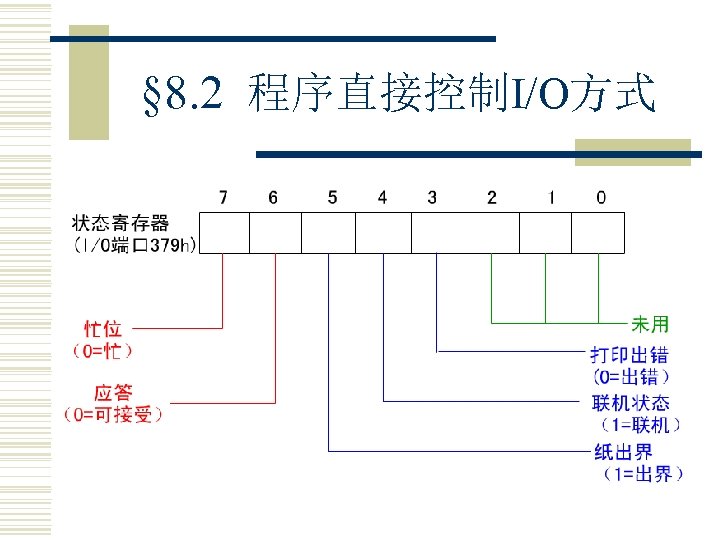 §8.2 程序直接控制I/O方式

7 6 5 4 3 2 1 0

状态寄存器
（I/O端口379h）

忙位
（0=忙）

应答
（0=可接受）

未用

打印出错
（0=出错）

联机状态
（1=联机）

纸出界
（1=出界）